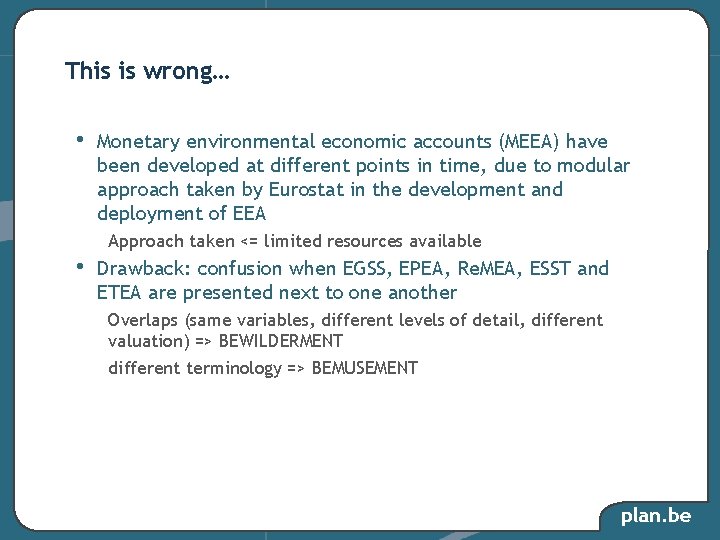 This is wrong…

• Monetary environmental economic accounts (MEEA) have been developed at different points in time, due to modular approach taken by Eurostat in the development and deployment of EEA

Approach taken <= limited resources available

• Drawback: confusion when EGSS, EPEA, ReMEA, ESST and ETEA are presented next to one another

Overlaps (same variables, different levels of detail, different valuation) => BEWILDERMENT

different terminology => BEMUSEMENT

plan.be